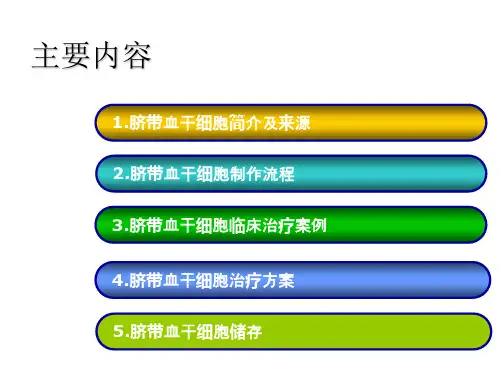 主要内容

1.脐带血干细胞简介及来源

2.脐带血干细胞制作流程

3.脐带血干细胞临床治疗案例

4.脐带血干细胞治疗方案

5.脐带血干细胞储存